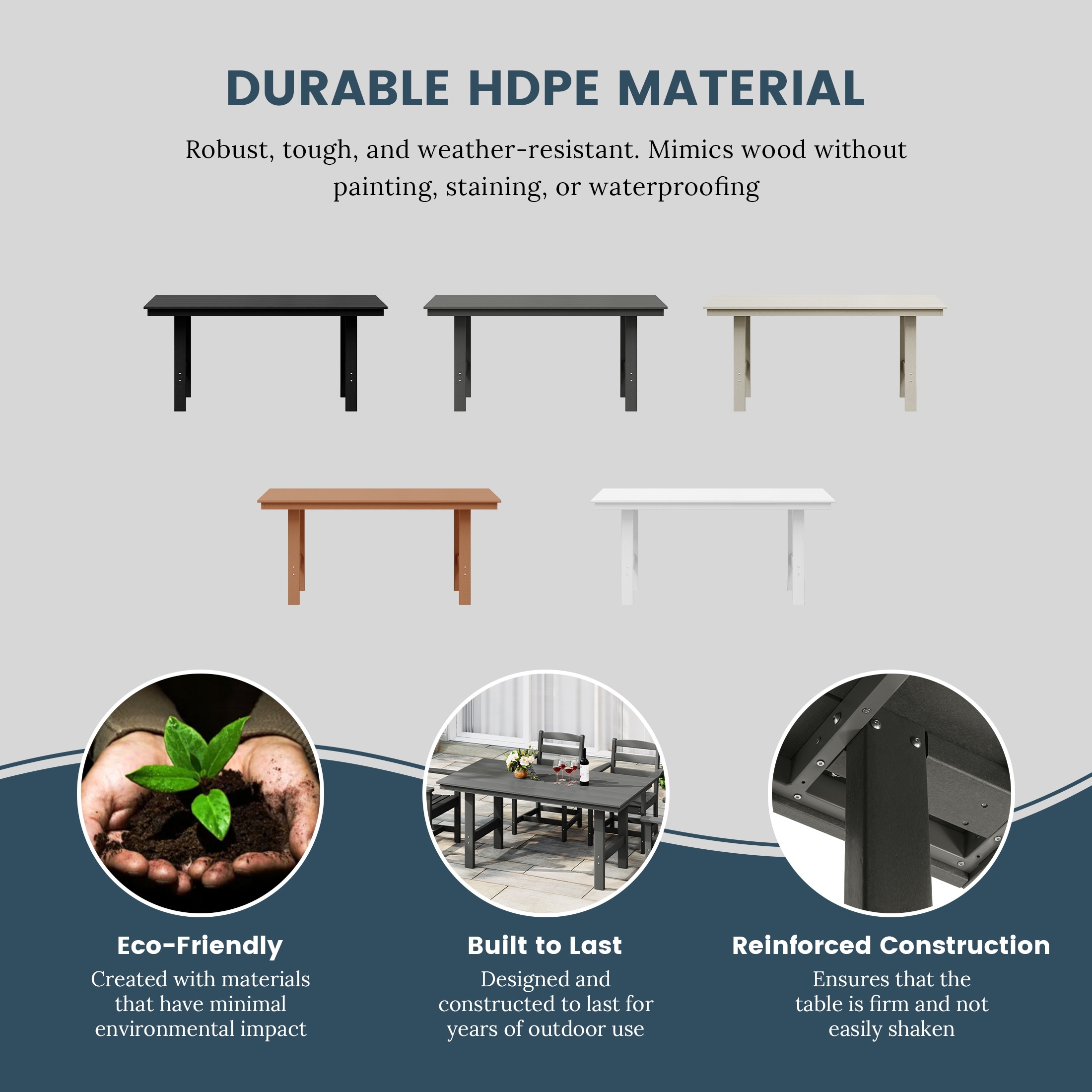 DURABLE HDPE MATERIAL

Robust, tough, and weather-resistant. Mimics wood without painting, staining, or waterproofing

Eco-Friendly
Created with materials that have minimal environmental impact

Built to Last
Designed and constructed to last for years of outdoor use

Reinforced Construction
Ensures that the table is firm and not easily shaken